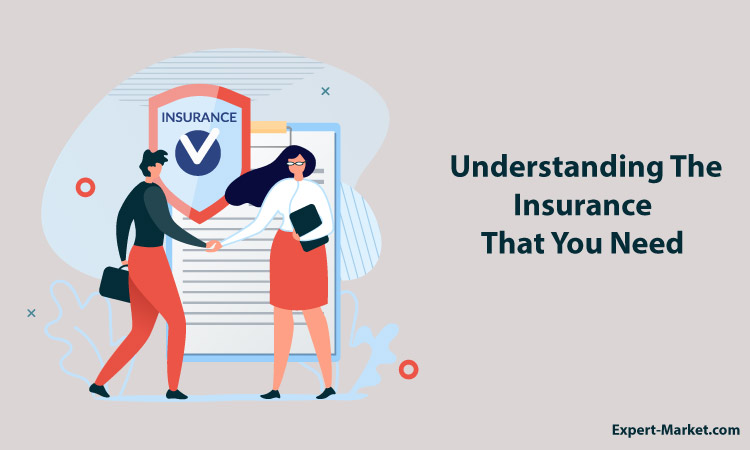 INSURANCE

Understanding The Insurance That You Need

Expert-Market.com